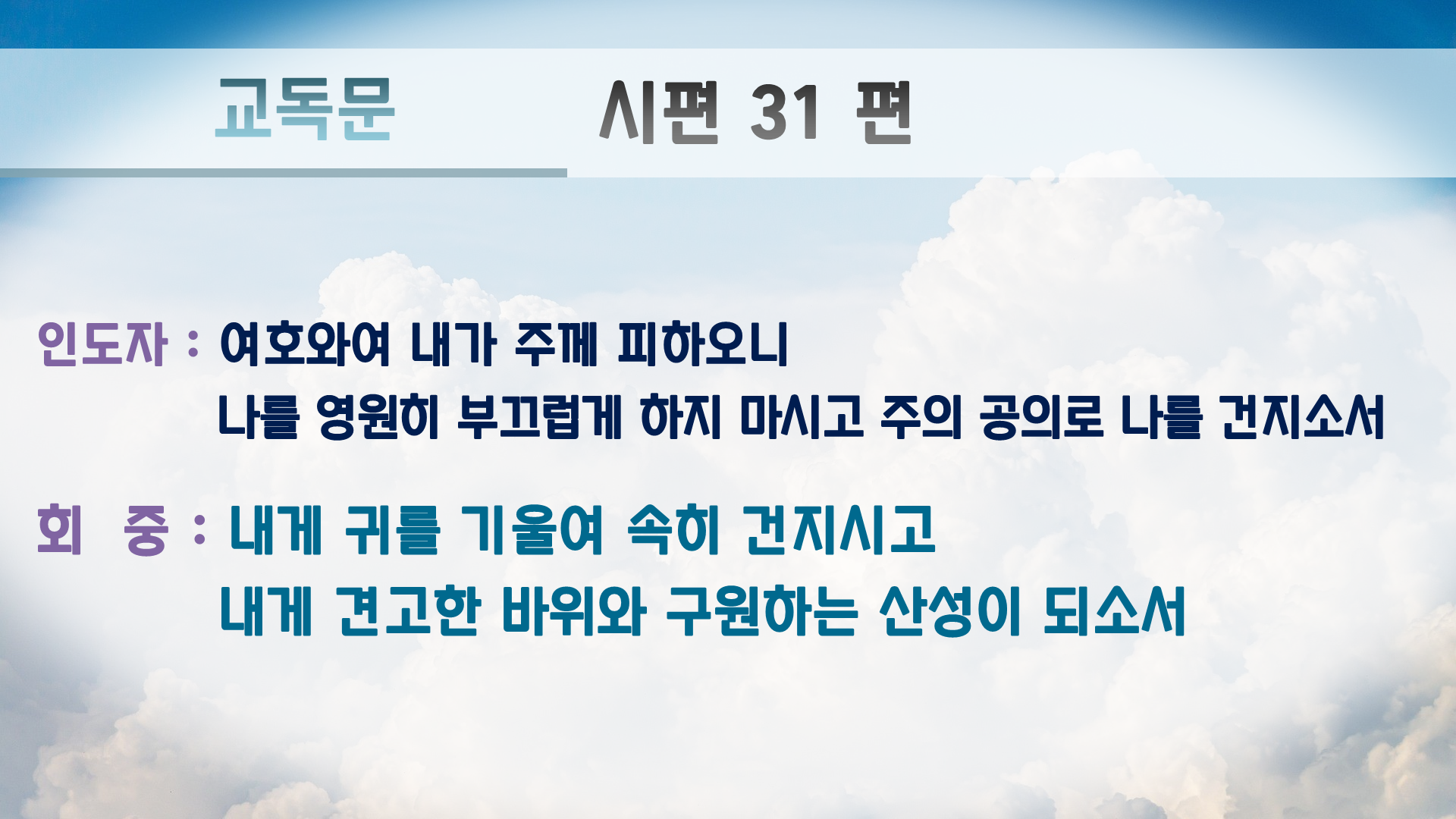 교독문 시편 31 편

인도자 : 여호와여 내가 주께 피하오니
나를 영원히 부끄럽게 하지 마시고 주의 공의로 나를 건지소서

회 중 : 내게 귀를 기울여 속히 건지시고
내게 견고한 바위와 구원하는 산성이 되소서